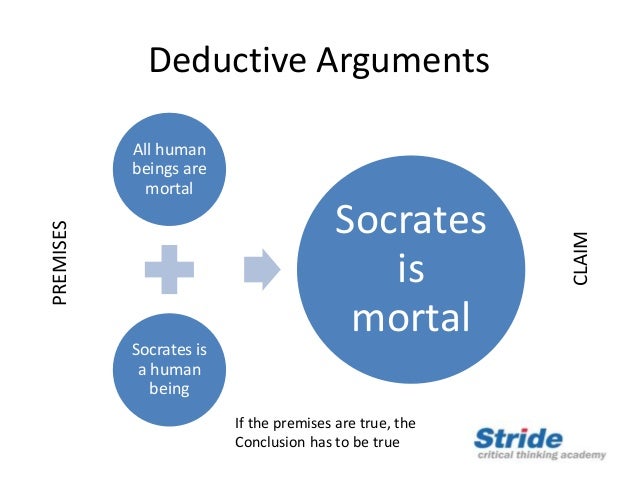 Deductive Arguments

PREMISES

All human beings are mortal

Socrates is a human being

Socrates is mortal

CLAIM

If the premises are true, the Conclusion has to be true

Stride
critical thinking academy